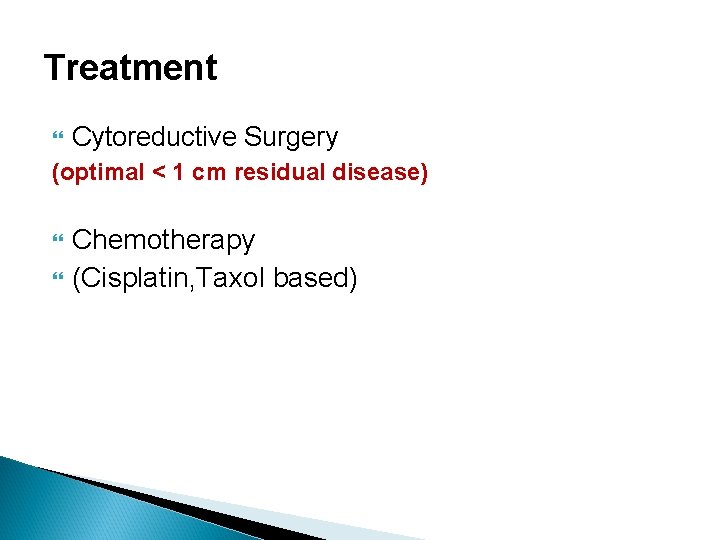 Treatment

Cytoreductive Surgery
(optimal < 1 cm residual disease)

Chemotherapy
(Cisplatin,Taxol based)